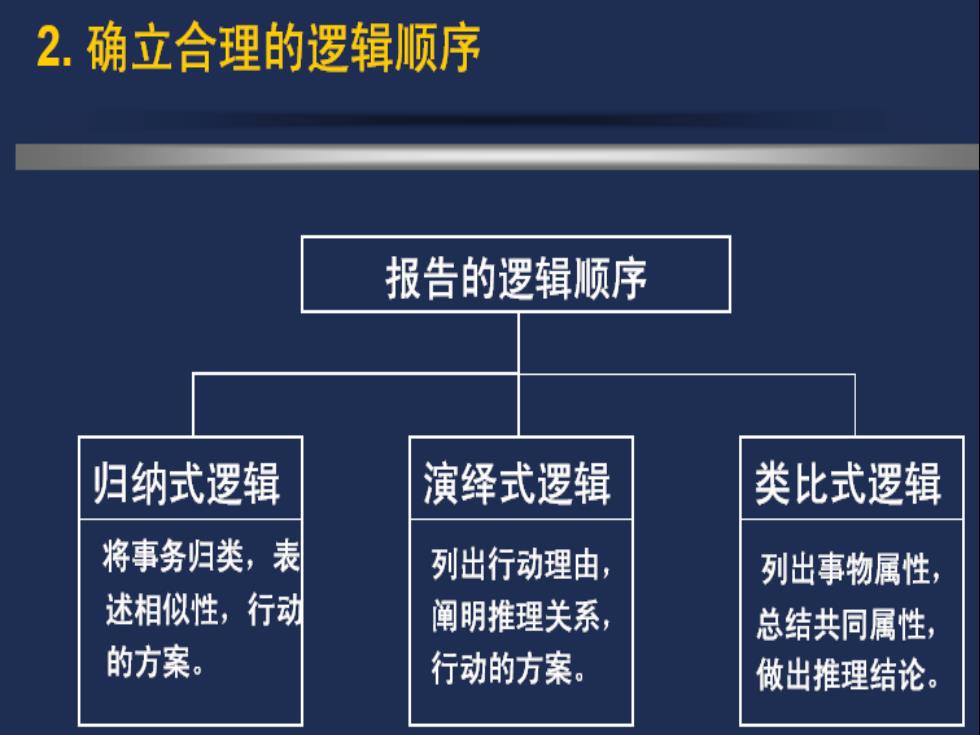 2. 确立合理的逻辑顺序

报告的逻辑顺序

归纳式逻辑

将事务归类，表述相似性，行动的方案。

演绎式逻辑

列出行动理由，阐明推理关系，行动的方案。

类比式逻辑

列出事物属性，总结共同属性，做出推理结论。